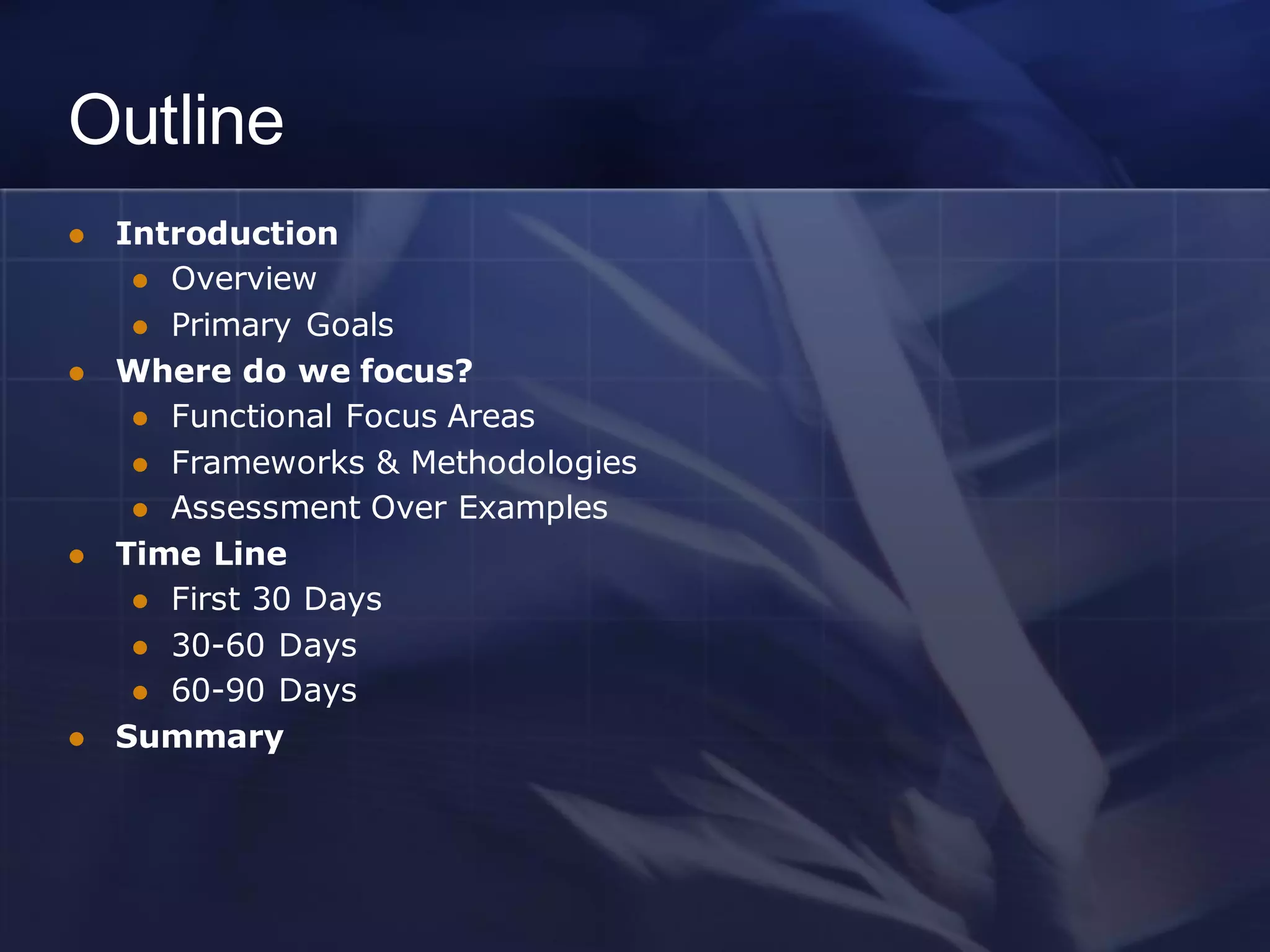 Outline

- Introduction
  - Overview
  - Primary Goals
- Where do we focus?
  - Functional Focus Areas
  - Frameworks & Methodologies
  - Assessment Over Examples
- Time Line
  - First 30 Days
  - 30-60 Days
  - 60-90 Days
- Summary